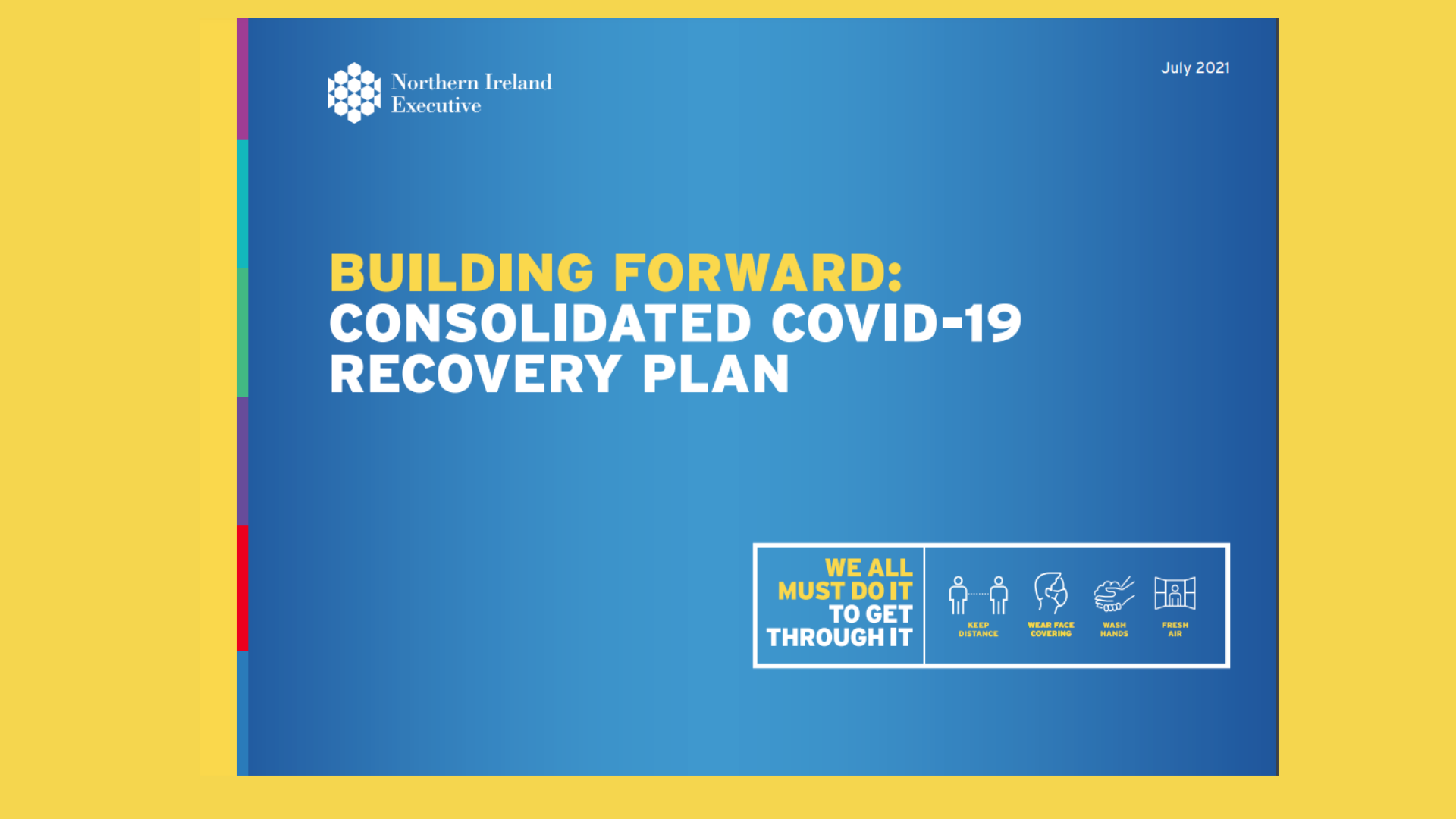 Northern Ireland Executive

July 2021

BUILDING FORWARD: CONSOLIDATED COVID-19 RECOVERY PLAN

WE ALL MUST DO IT TO GET THROUGH IT

KEEP DISTANCE

WEAR FACE COVERING

WASH HANDS

FRESH AIR